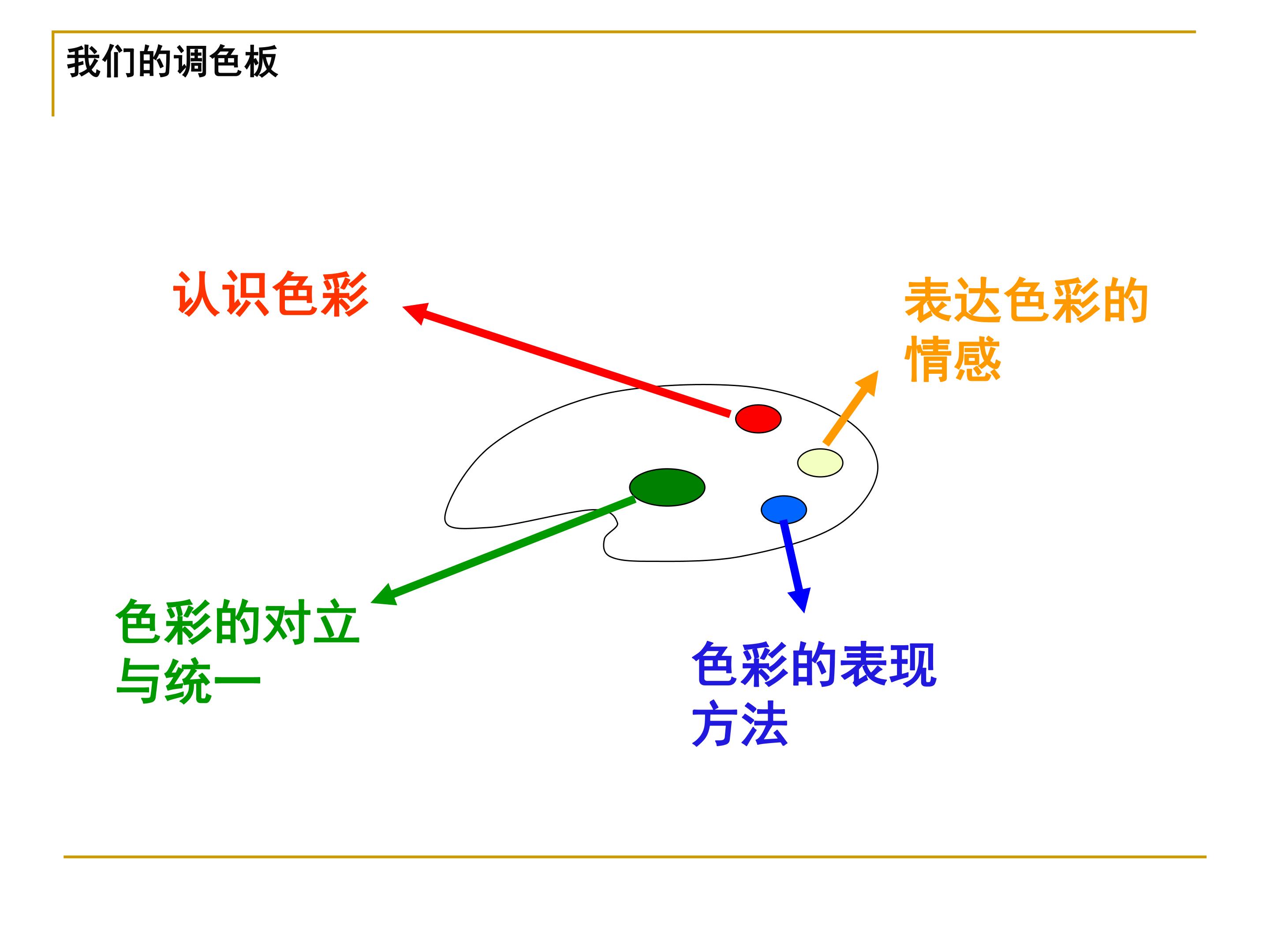 我们的调色板

认识色彩

表达色彩的情感

色彩的对立与统一

色彩的表现方法